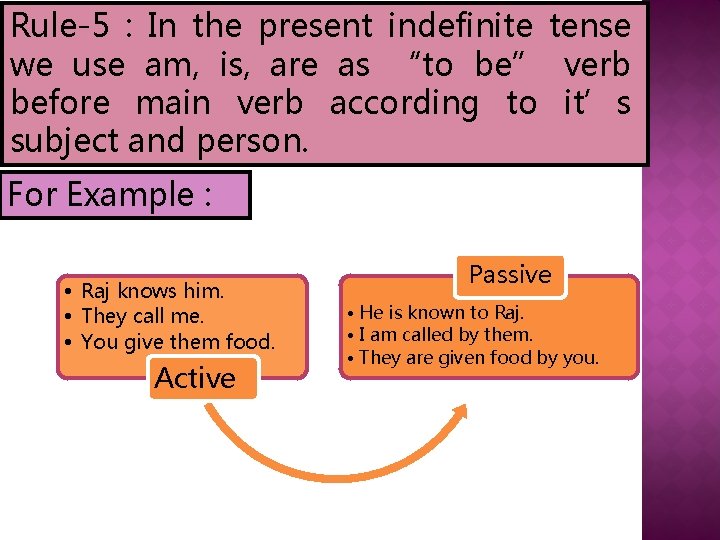 Rule-5 : In the present indefinite tense we use am, is, are as "to be" verb before main verb according to it' s subject and person.

For Example :

• Raj knows him.
• They call me.
• You give them food.

Active

Passive

• He is known to Raj.
• I am called by them.
• They are given food by you.